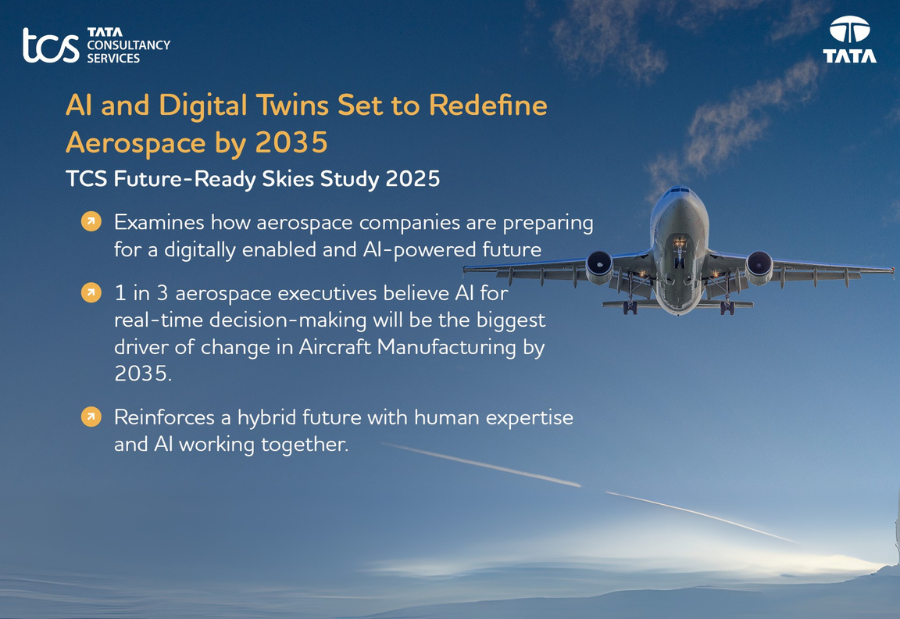 tcs TATA CONSULTANCY SERVICES

TATA

AI and Digital Twins Set to Redefine Aerospace by 2035

TCS Future-Ready Skies Study 2025

Examines how aerospace companies are preparing for a digitally enabled and AI-powered future

1 in 3 aerospace executives believe AI for real-time decision-making will be the biggest driver of change in Aircraft Manufacturing by 2035.

Reinforces a hybrid future with human expertise and AI working together.